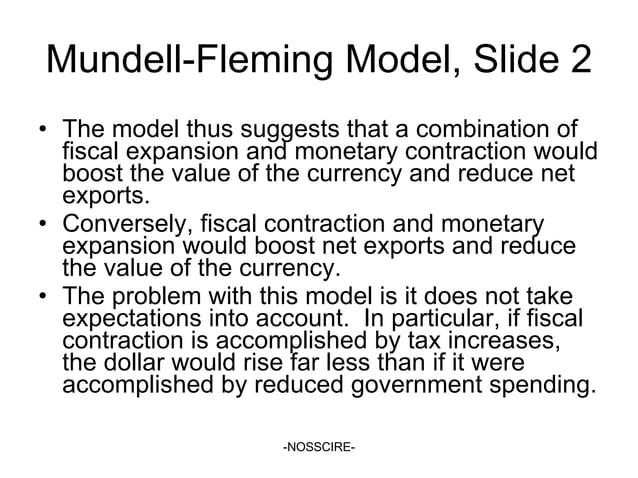 Mundell-Fleming Model, Slide 2

• The model thus suggests that a combination of fiscal expansion and monetary contraction would boost the value of the currency and reduce net exports.

• Conversely, fiscal contraction and monetary expansion would boost net exports and reduce the value of the currency.

• The problem with this model is it does not take expectations into account. In particular, if fiscal contraction is accomplished by tax increases, the dollar would rise far less than if it were accomplished by reduced government spending.

-NOSSCIRE-